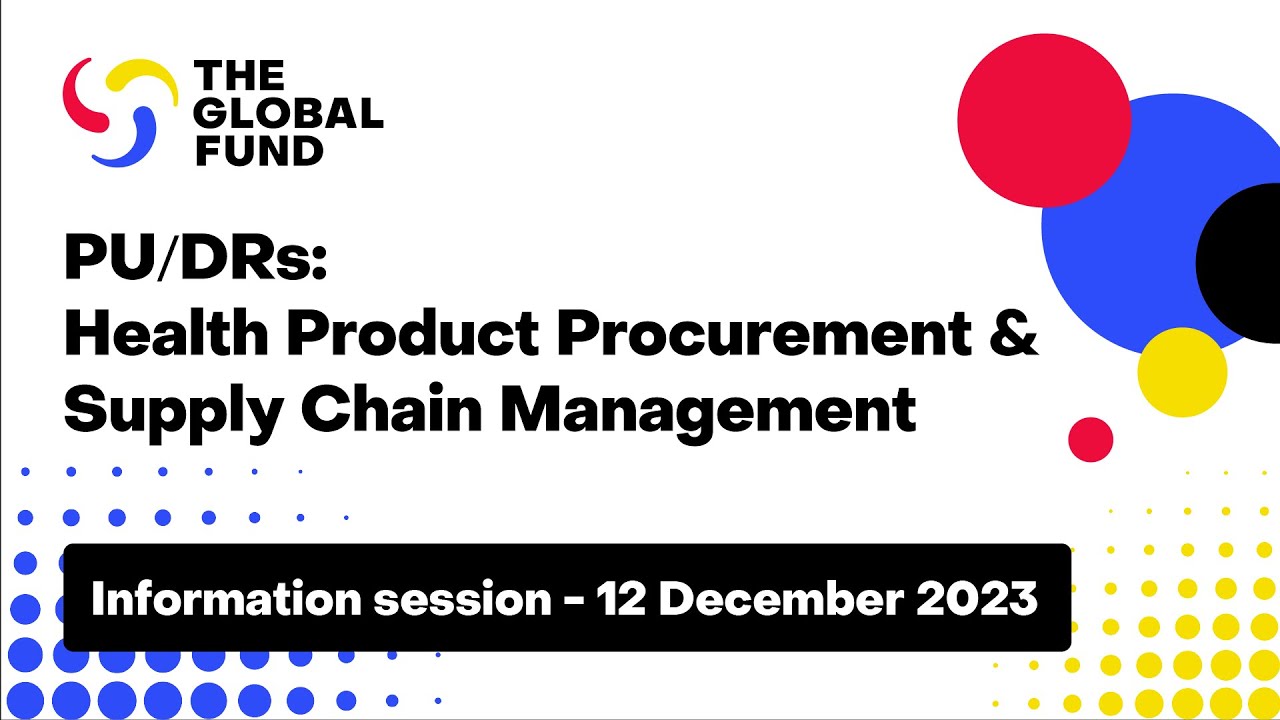 THE GLOBAL FUND

PU/DRs:
Health Product Procurement & Supply Chain Management

Information session - 12 December 2023